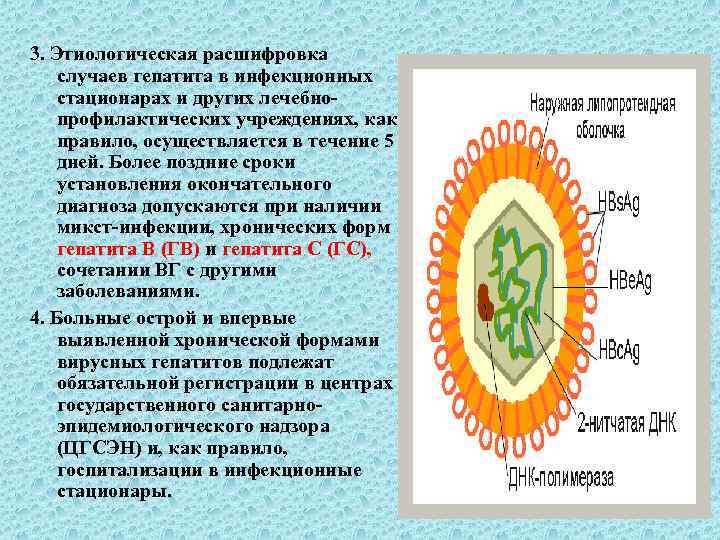 3. Этиологическая расшифровка случаев гепатита в инфекционных стационарах и других лечебно-профилактических учреждениях, как правило, осуществляется в течение 5 дней. Более поздние сроки установления окончательного диагноза допускаются при наличии микст-инфекции, хронических форм гепатита В (ГВ) и гепатита С (ГС), сочетании ВГ с другими заболеваниями.

4. Больные острой и впервые выявленной хронической формами вирусных гепатитов подлежат обязательной регистрации в центрах государственного санитарно-эпидемиологического надзора (ЦГСЭН) и, как правило, госпитализации в инфекционные стационары.

Наружная липопротеидная оболочка

HBsAg

HBeAg

HBcAg

2-нитчатая ДНК

ДНК-полимераза